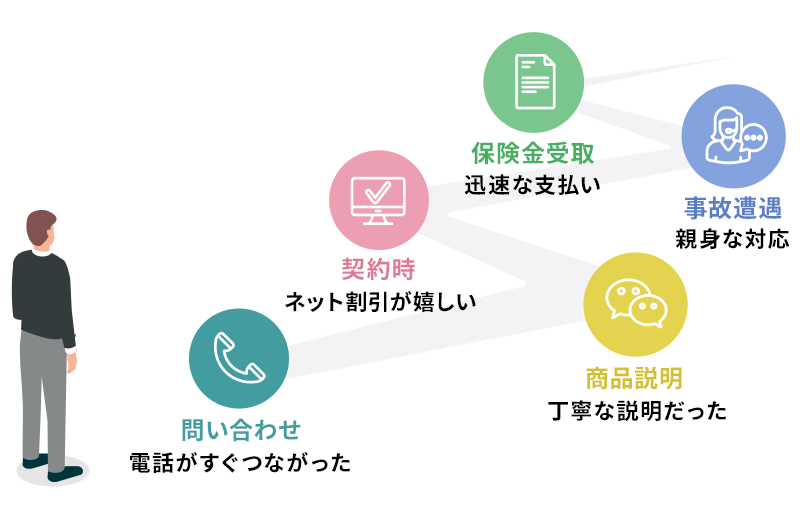 問い合わせ
電話がすぐつながった

商品説明
丁寧な説明だった

契約時
ネット割引が嬉しい

事故遭遇
親身な対応

保険金受取
迅速な支払い